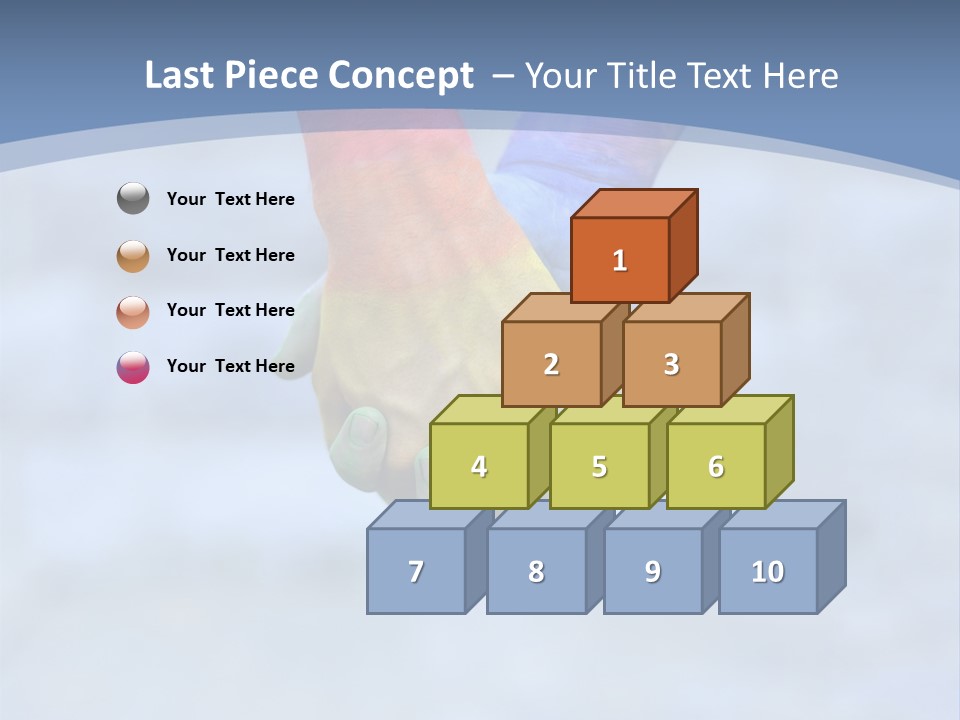 Last Piece Concept – Your Title Text Here

Your Text Here

Your Text Here

Your Text Here

Your Text Here

1

2 3

4 5 6

7 8 9 10